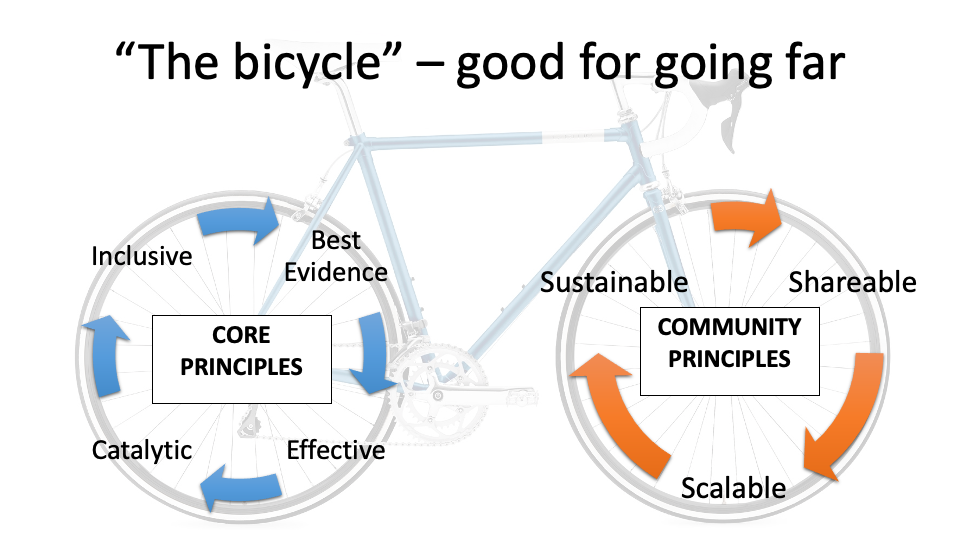 “The bicycle” – good for going far

Inclusive

Best Evidence

CORE PRINCIPLES

Catalytic

Effective

Sustainable

Shareable

COMMUNITY PRINCIPLES

Scalable